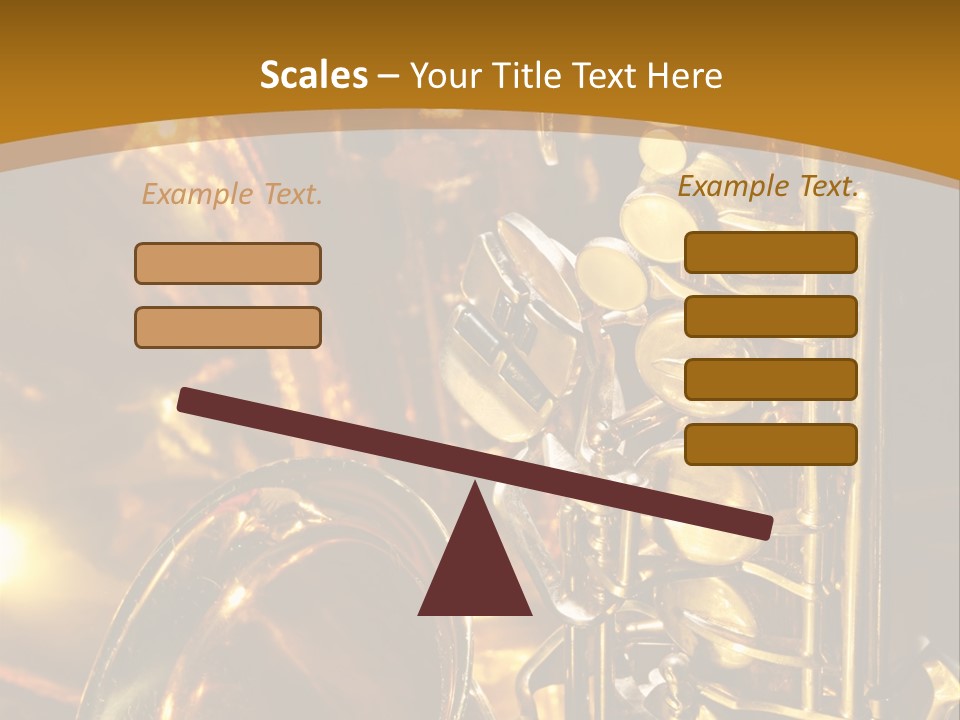 Scales – Your Title Text Here

Example Text.

Example Text.